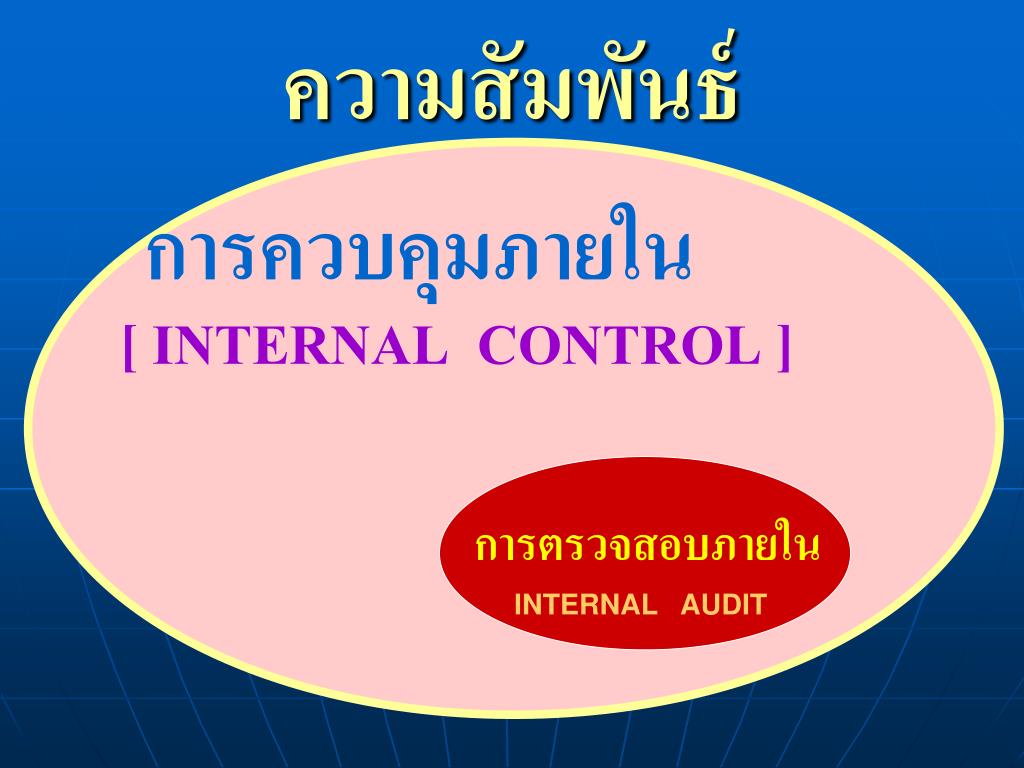 ความสัมพันธ์

การควบคุมภายใน
[ INTERNAL CONTROL ]

การตรวจสอบภายใน
INTERNAL AUDIT